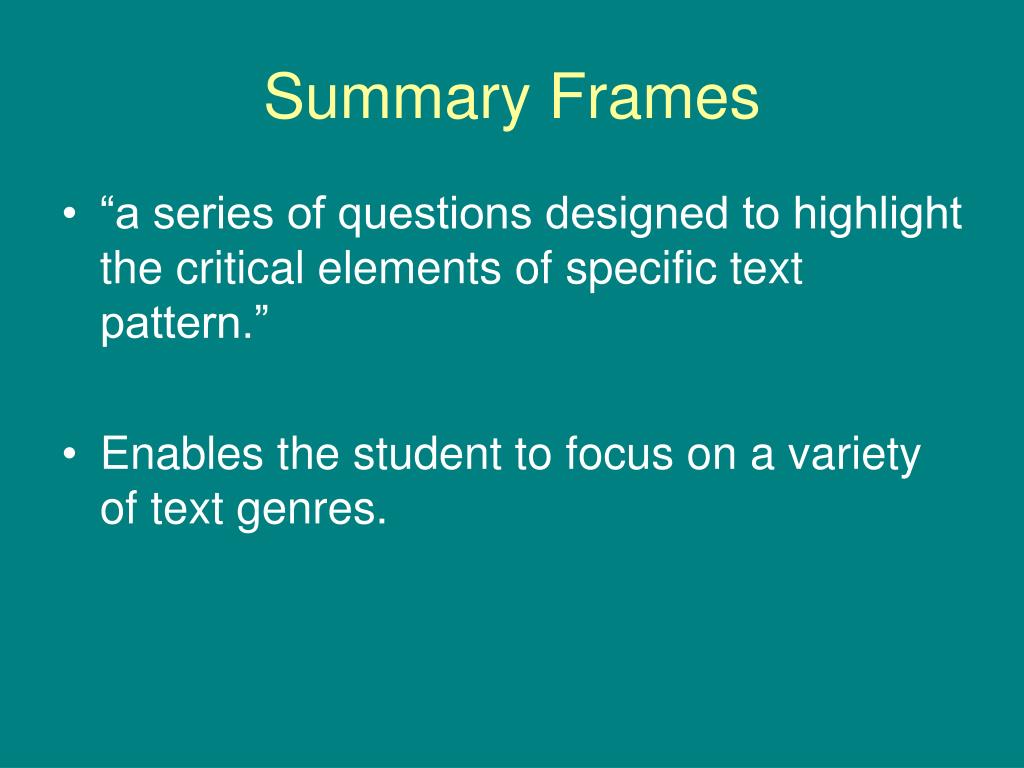 Summary Frames

• “a series of questions designed to highlight the critical elements of specific text pattern.”

• Enables the student to focus on a variety of text genres.